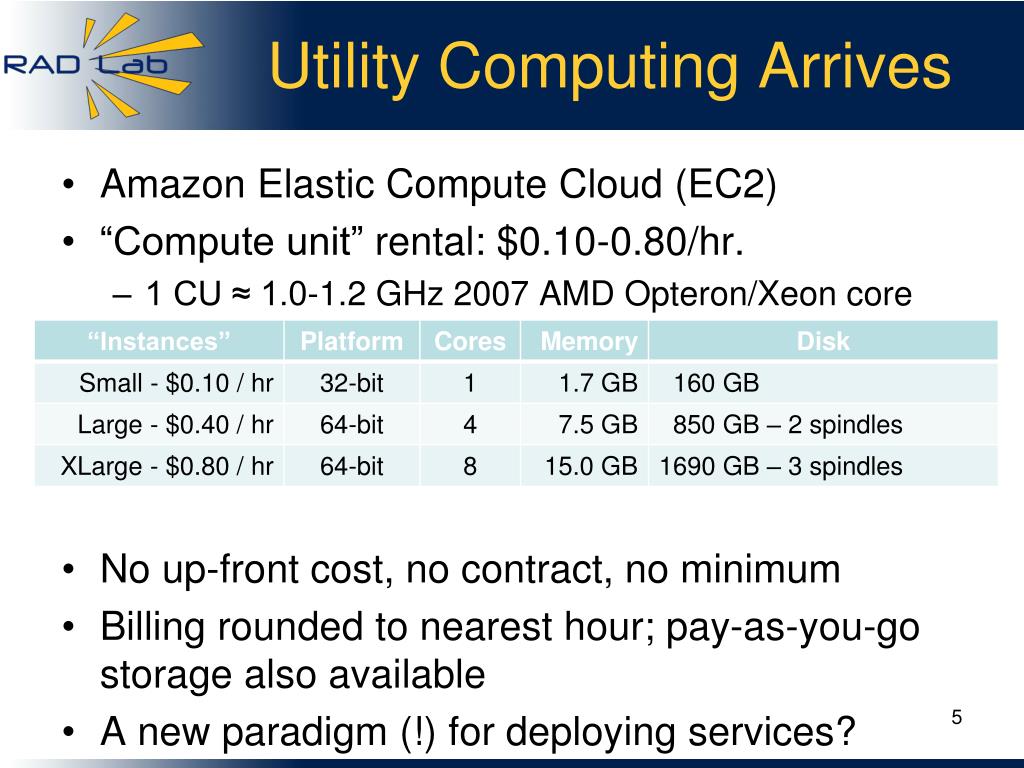 RAD Lab

Utility Computing Arrives

• Amazon Elastic Compute Cloud (EC2)
• “Compute unit” rental: \$0.10-0.80/hr.
– 1 CU ≈ 1.0-1.2 GHz 2007 AMD Opteron/Xeon core

| “Instances” | Platform | Cores | Memory | Disk |
|---|---|---|---|---|
| Small - \$0.10 / hr | 32-bit | 1 | 1.7 GB | 160 GB |
| Large - \$0.40 / hr | 64-bit | 4 | 7.5 GB | 850 GB – 2 spindles |
| XLarge - \$0.80 / hr | 64-bit | 8 | 15.0 GB | 1690 GB – 3 spindles |

• No up-front cost, no contract, no minimum
• Billing rounded to nearest hour; pay-as-you-go storage also available
• A new paradigm (!) for deploying services?

5